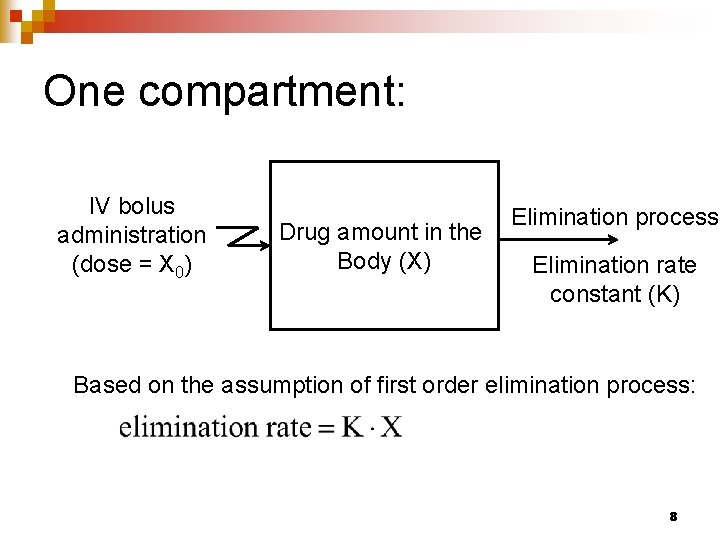 One compartment:

IV bolus administration (dose = $X_0$)

Drug amount in the Body (X)

Elimination process

Elimination rate constant (K)

Based on the assumption of first order elimination process:

$\text{elimination rate} = K \cdot X$

8